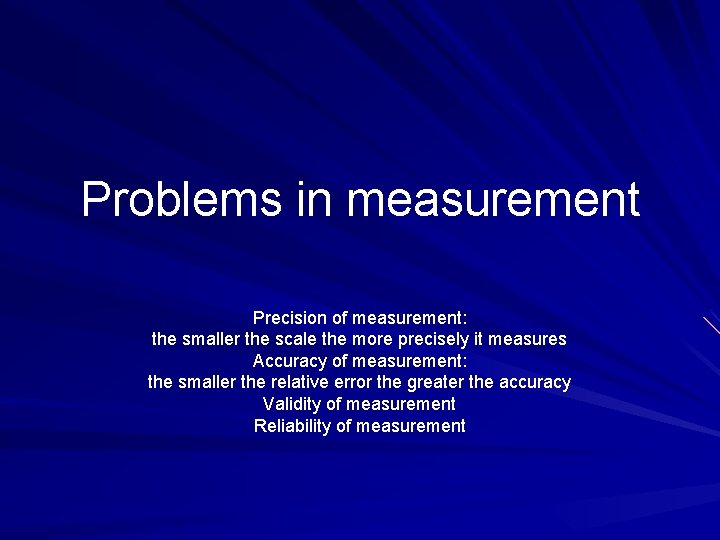 Problems in measurement

Precision of measurement:
the smaller the scale the more precisely it measures
Accuracy of measurement:
the smaller the relative error the greater the accuracy
Validity of measurement
Reliability of measurement